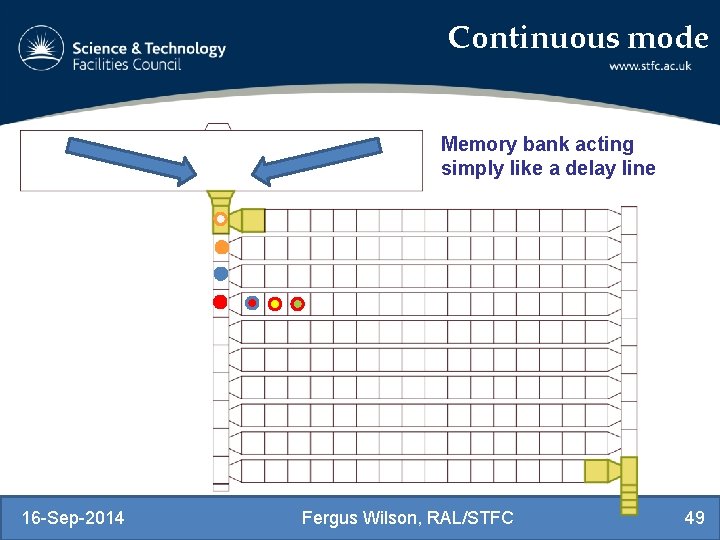 Science & Technology
Facilities Council

Continuous mode

www.stfc.ac.uk

Memory bank acting simply like a delay line

16-Sep-2014

Fergus Wilson, RAL/STFC

49